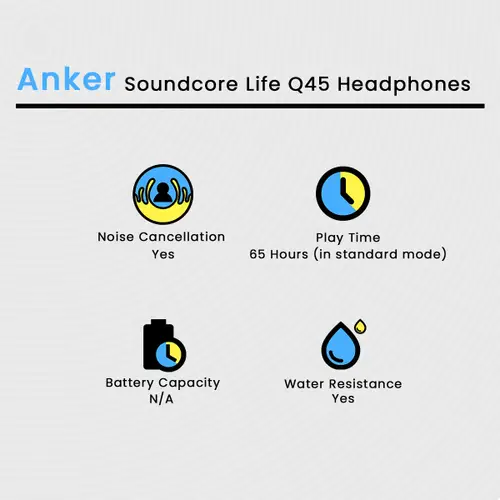 Anker Soundcore Life Q45 Headphones

Noise Cancellation
Yes

Play Time
65 Hours (in standard mode)

Battery Capacity
N/A

Water Resistance
Yes